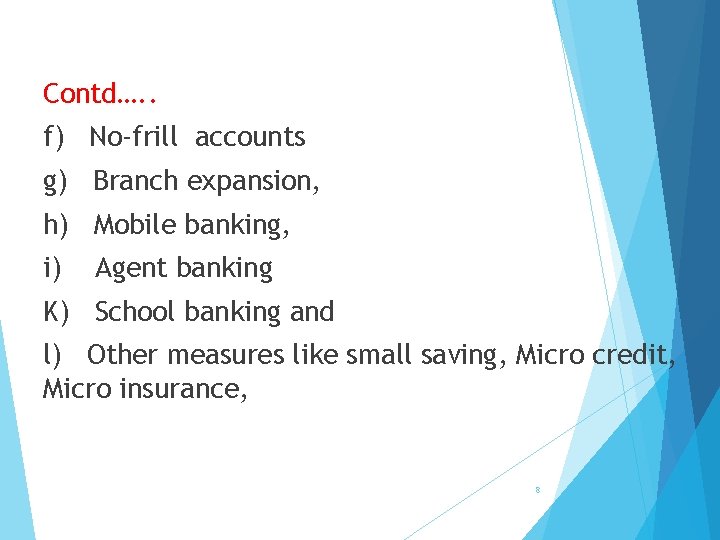 Contd…..

f) No-frill accounts

g) Branch expansion,

h) Mobile banking,

i) Agent banking

K) School banking and

l) Other measures like small saving, Micro credit, Micro insurance,

8